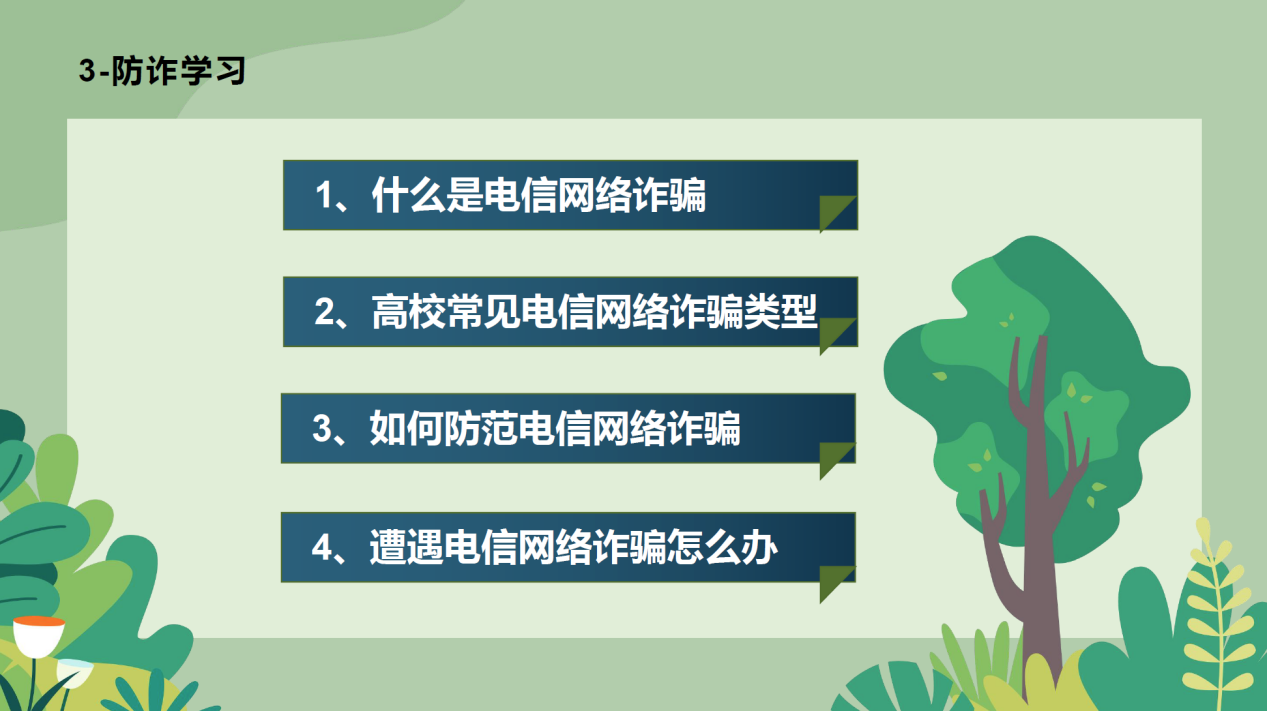 3-防诈学习

1、什么是电信网络诈骗

2、高校常见电信网络诈骗类型

3、如何防范电信网络诈骗

4、遭遇电信网络诈骗怎么办